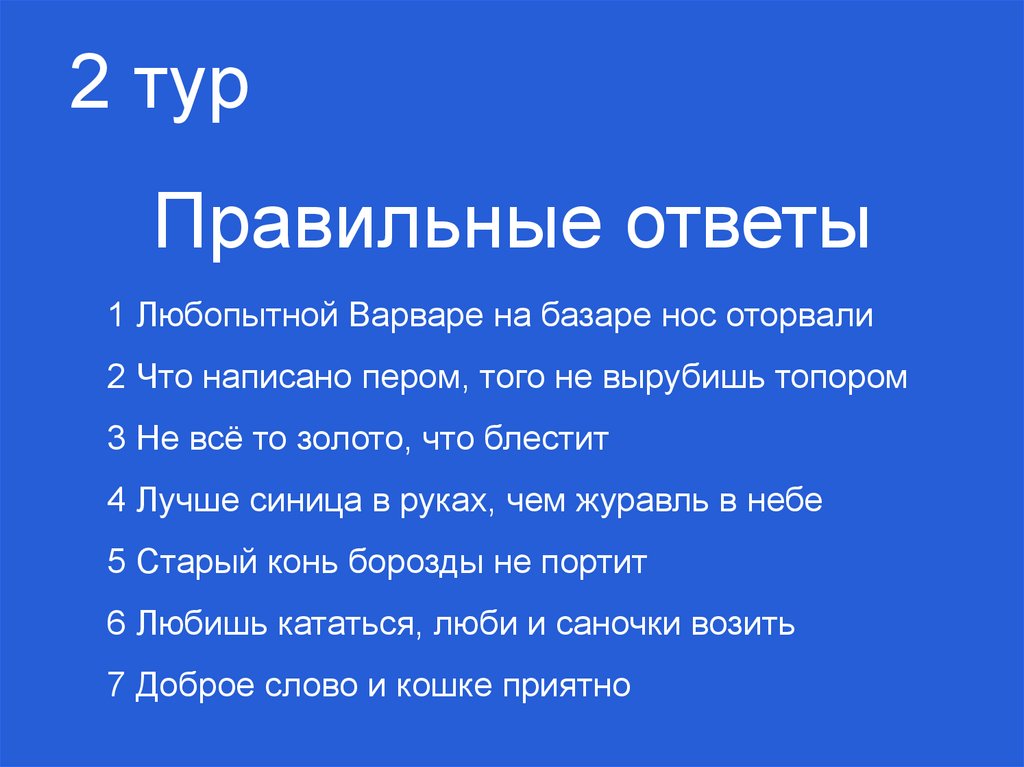 2 тур

Правильные ответы

1 Любопытной Варваре на базаре нос оторвали

2 Что написано пером, того не вырубишь топором

3 Не всё то золото, что блестит

4 Лучше синица в руках, чем журавль в небе

5 Старый конь борозды не портит

6 Любишь кататься, люби и саночки возить

7 Доброе слово и кошке приятно